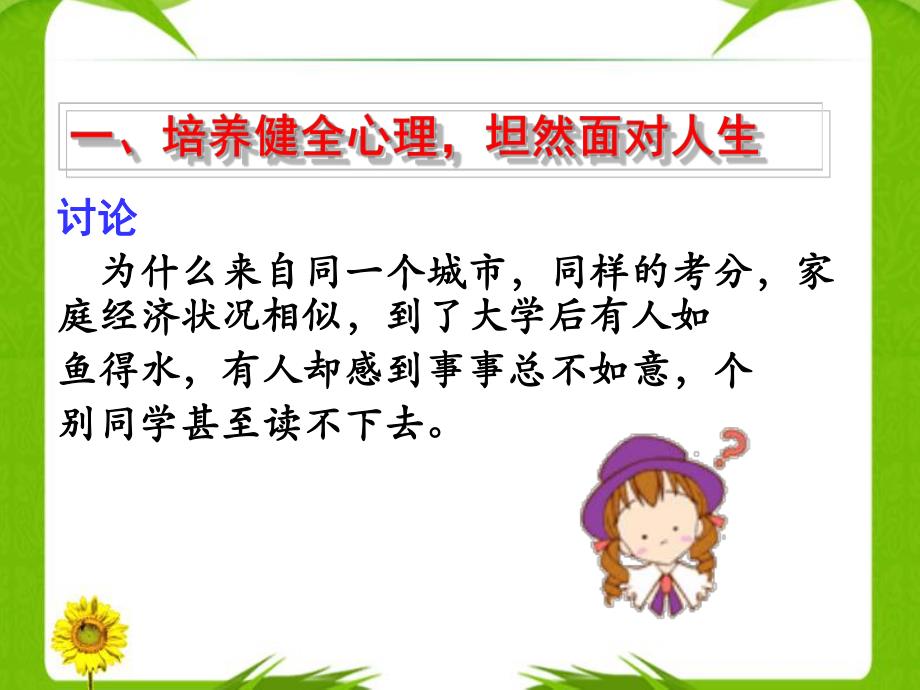 一、培养健全心理，坦然面对人生

讨论

为什么来自同一个城市，同样的考分，家庭经济状况相似，到了大学后有人如鱼得水，有人却感到事事总不如意，个别同学甚至读不下去。

?